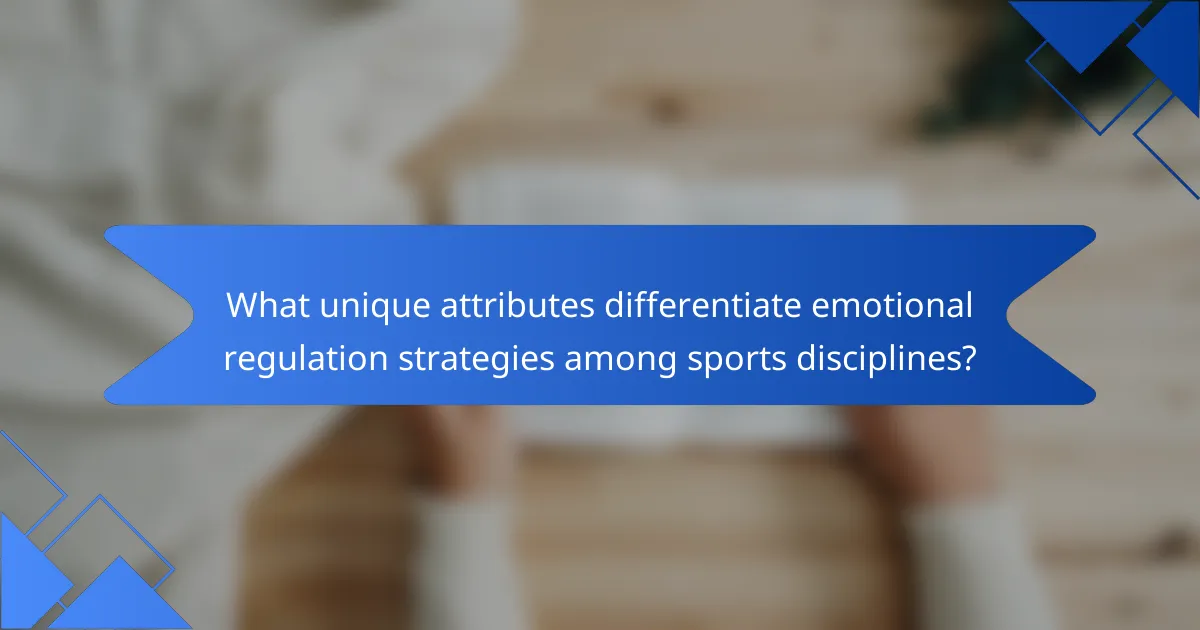 What unique attributes differentiate emotional regulation strategies among sports disciplines?